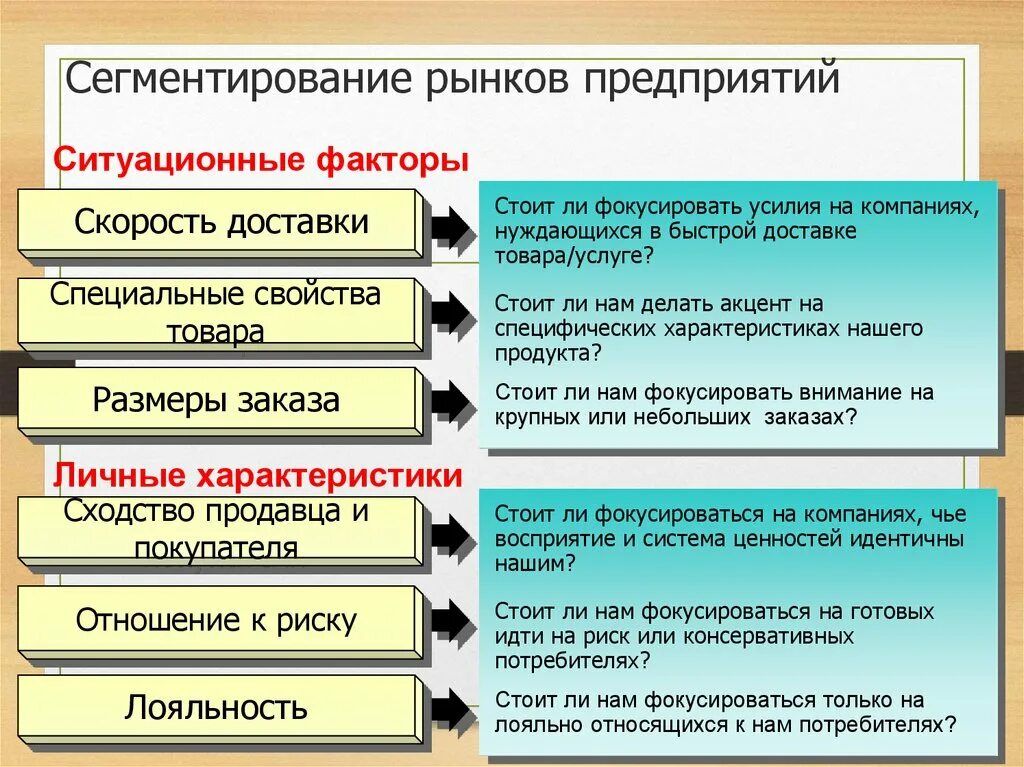 Сегментирование рынков предприятий

Ситуационные факторы

Скорость доставки

Стоит ли фокусировать усилия на компаниях, нуждающихся в быстрой доставке товара/услуге?

Специальные свойства товара

Стоит ли нам делать акцент на специфических характеристиках нашего продукта?

Размеры заказа

Стоит ли нам фокусировать внимание на крупных или небольших заказах?

Личные характеристики

Сходство продавца и покупателя

Стоит ли фокусироваться на компаниях, чье восприятие и система ценностей идентичны нашим?

Отношение к риску

Стоит ли нам фокусироваться на готовых идти на риск или консервативных потребителях?

Лояльность

Стоит ли нам фокусироваться только на лояльно относящихся к нам потребителях?